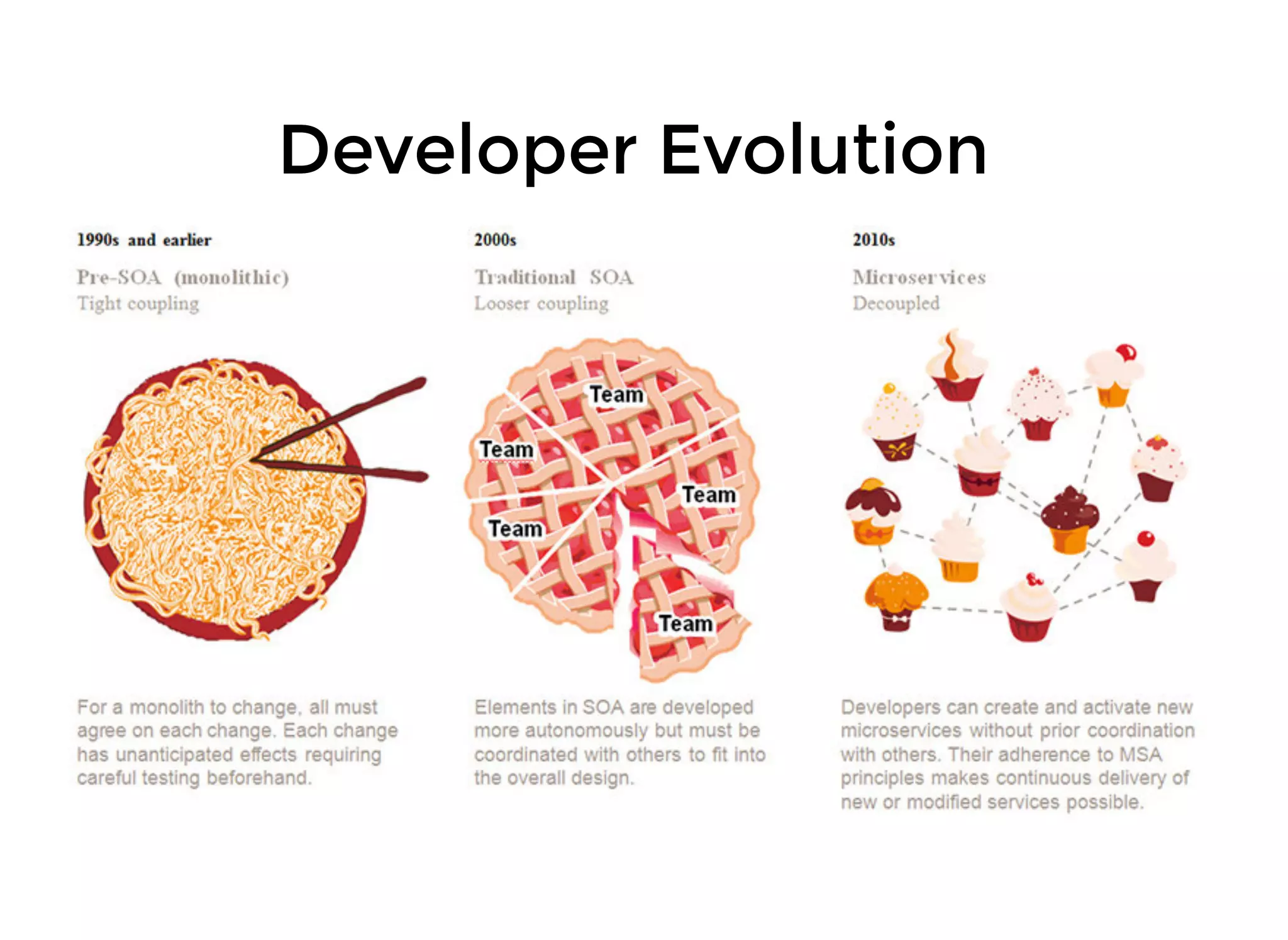 Developer Evolution

1990s and earlier

Pre-SOA (monolithic)
Tight coupling

For a monolith to change, all must agree on each change. Each change has unanticipated effects requiring careful testing beforehand.

2000s

Traditional SOA
Looser coupling

Team
Team
Team
Team
Team

Elements in SOA are developed more autonomously but must be coordinated with others to fit into the overall design.

2010s

Microservices
Decoupled

Developers can create and activate new microservices without prior coordination with others. Their adherence to MSA principles makes continuous delivery of new or modified services possible.